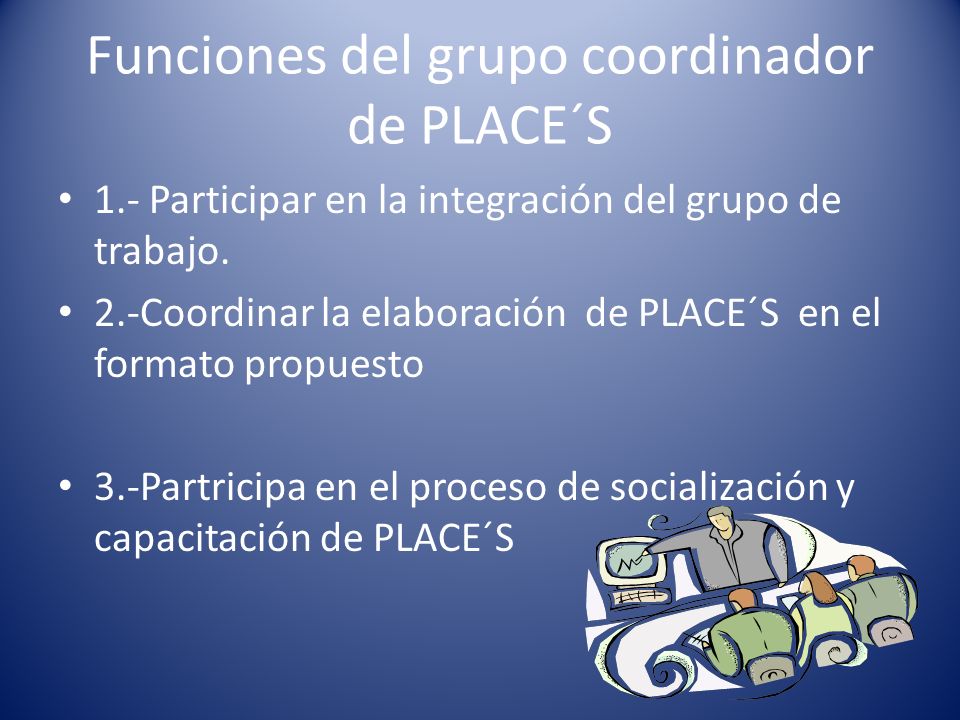 Funciones del grupo coordinador de PLACE´S

• 1.- Participar en la integración del grupo de trabajo.

• 2.-Coordinar la elaboración de PLACE´S en el formato propuesto

• 3.-Partricipa en el proceso de socialización y capacitación de PLACE´S